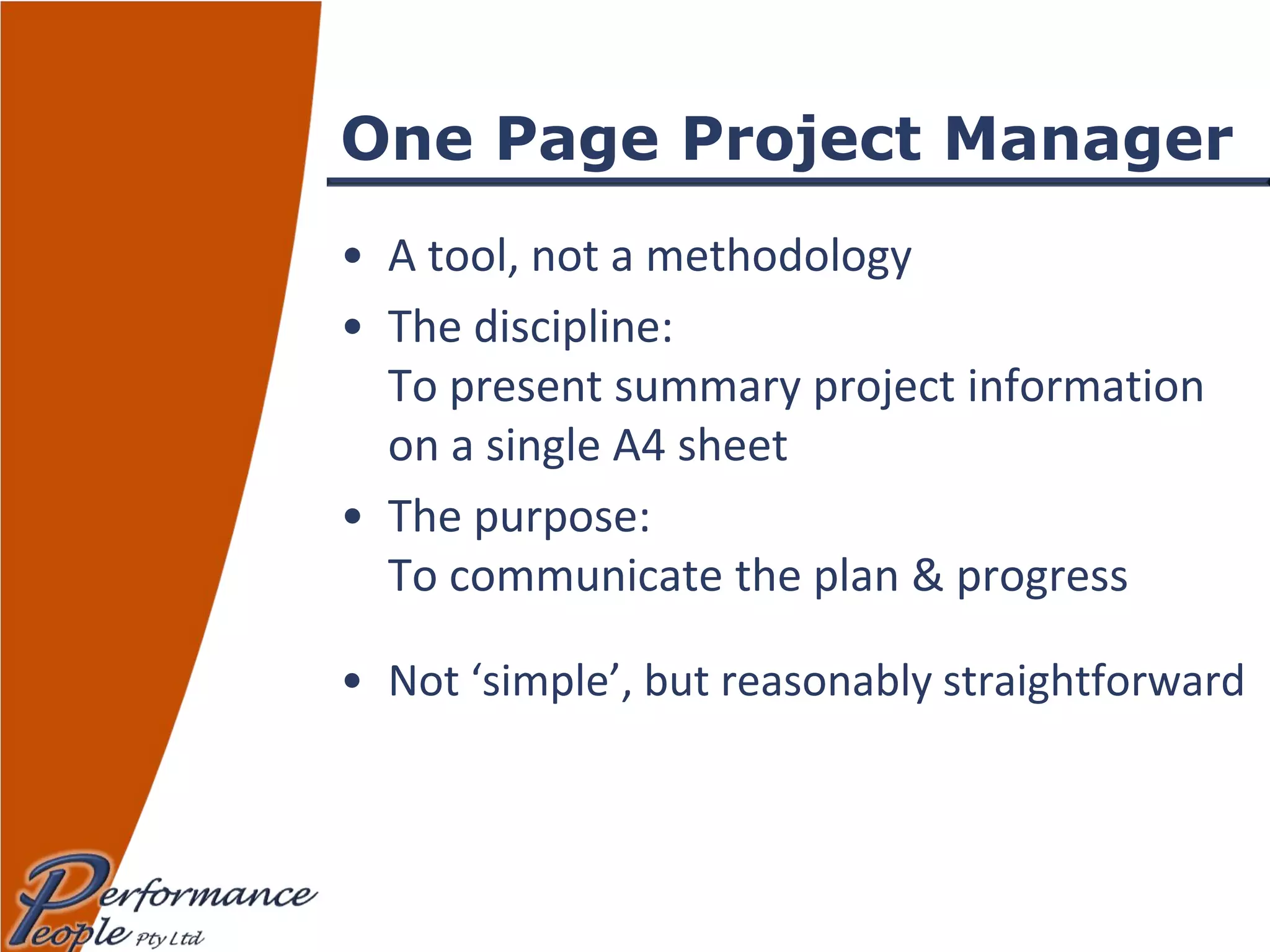 One Page Project Manager

• A tool, not a methodology
• The discipline:
To present summary project information on a single A4 sheet
• The purpose:
To communicate the plan & progress

• Not ‘simple’, but reasonably straightforward

Performance People Pty Ltd